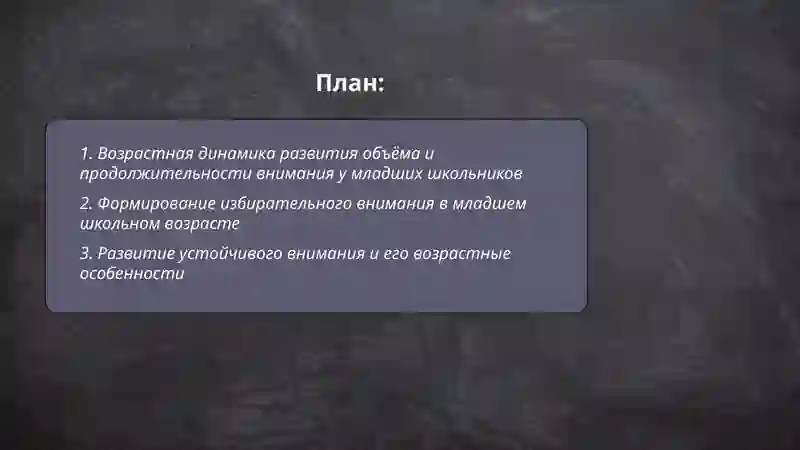 План:

1. Возрастная динамика развития объёма и продолжительности внимания у младших школьников

2. Формирование избирательного внимания в младшем школьном возрасте

3. Развитие устойчивого внимания и его возрастные особенности